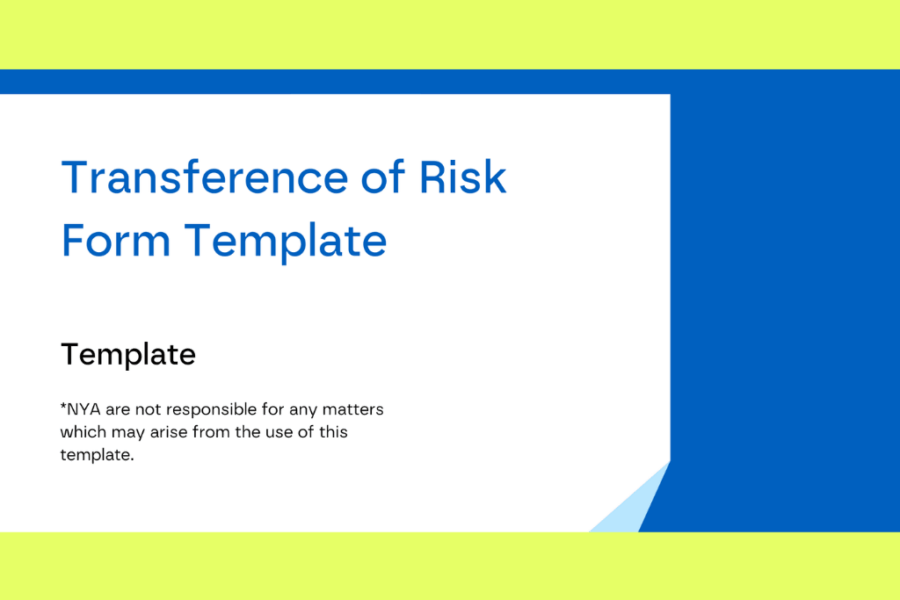 Transference of Risk Form Template

Template

*NYA are not responsible for any matters which may arise from the use of this template.